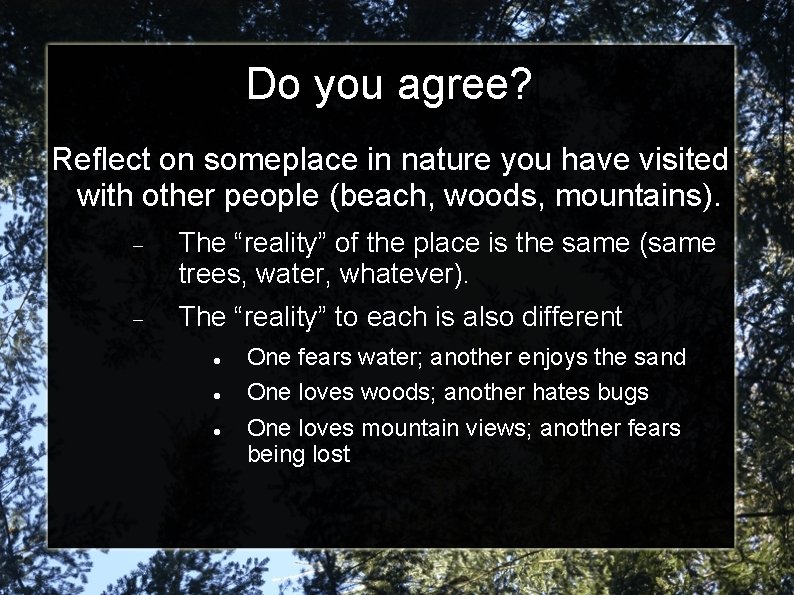 Do you agree?

Reflect on someplace in nature you have visited with other people (beach, woods, mountains).

– The “reality” of the place is the same (same trees, water, whatever).

– The “reality” to each is also different

• One fears water; another enjoys the sand

• One loves woods; another hates bugs

• One loves mountain views; another fears being lost